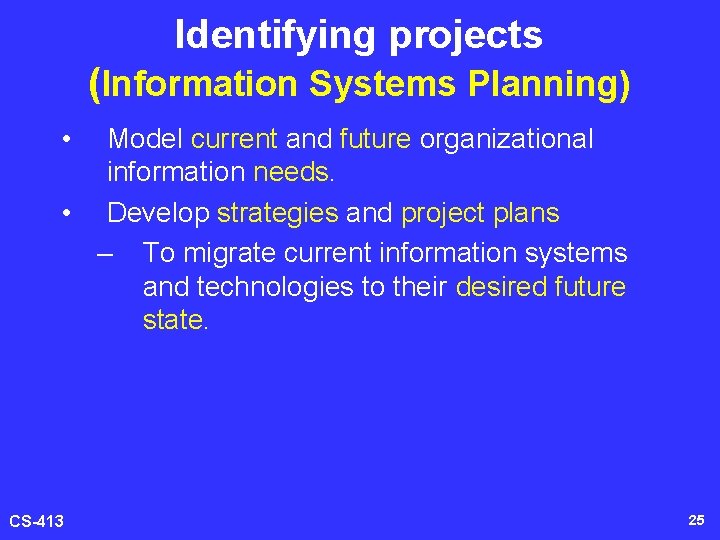 Identifying projects
(Information Systems Planning)

• Model current and future organizational information needs.

• Develop strategies and project plans

– To migrate current information systems and technologies to their desired future state.

CS-413

25